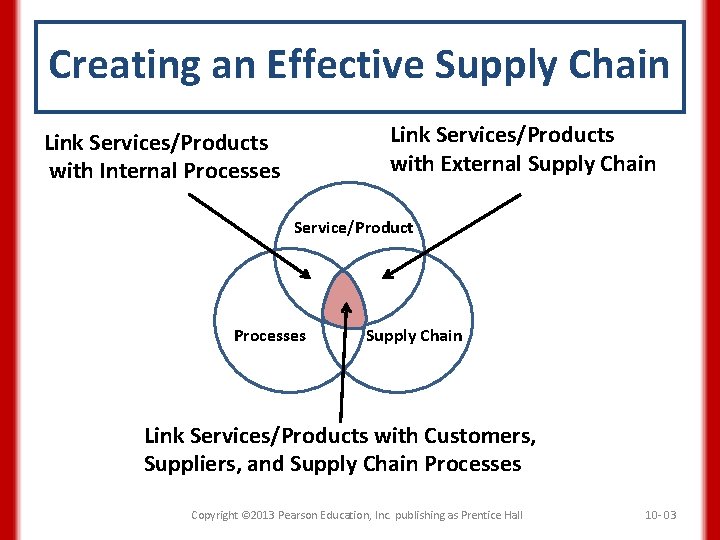 Creating an Effective Supply Chain

Link Services/Products with Internal Processes

Link Services/Products with External Supply Chain

Service/Product

Processes

Supply Chain

Link Services/Products with Customers, Suppliers, and Supply Chain Processes

Copyright ©2013 Pearson Education, Inc. publishing as Prentice Hall

10- 03